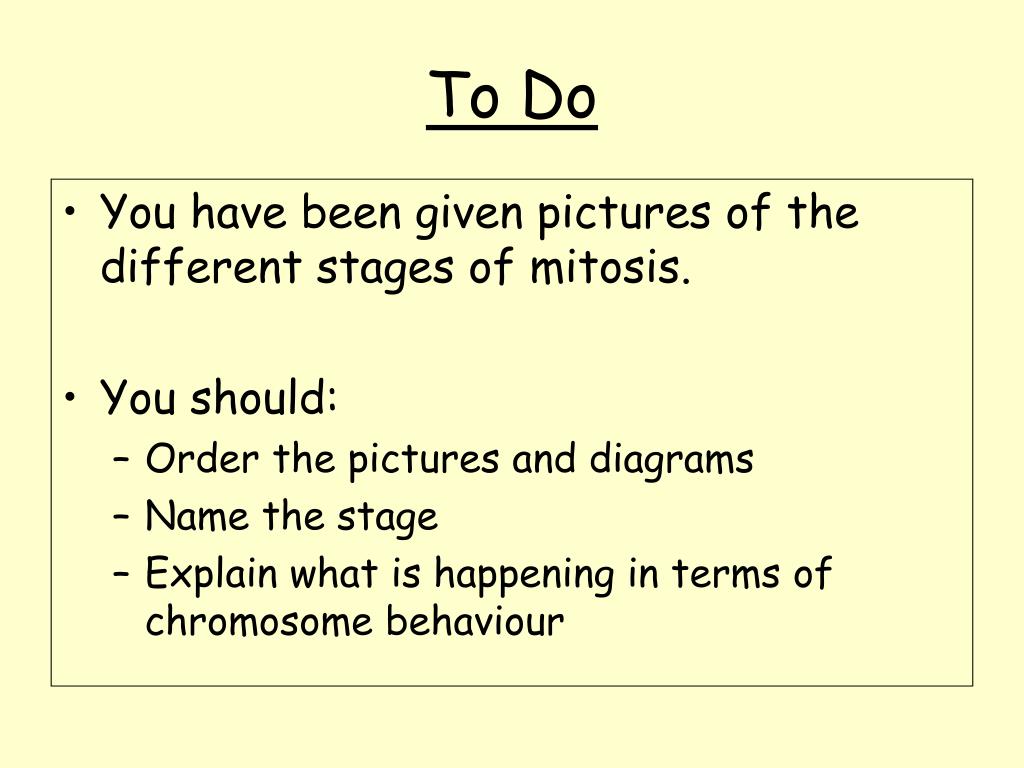 To Do

• You have been given pictures of the different stages of mitosis.

• You should:
– Order the pictures and diagrams
– Name the stage
– Explain what is happening in terms of chromosome behaviour